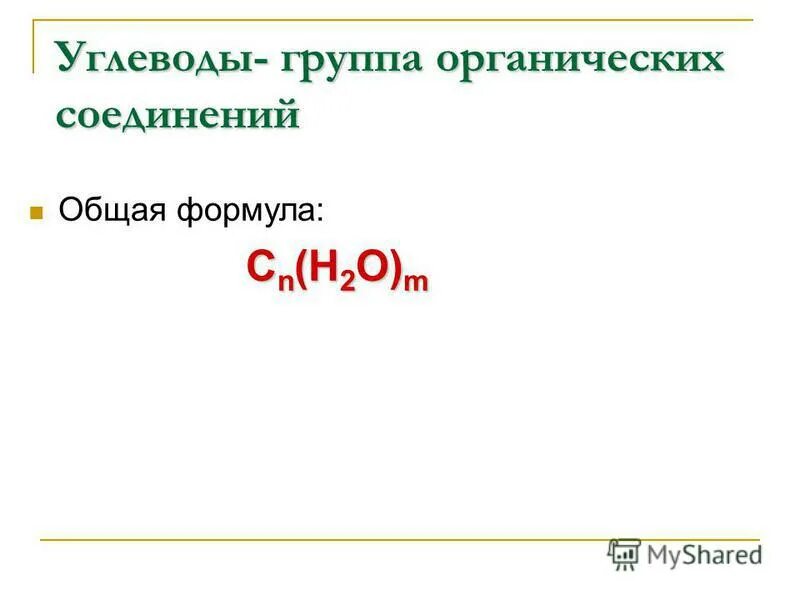 Углеводы- группа органических соединений

Общая формула:

$C_n(H_2O)_m$

MyShared